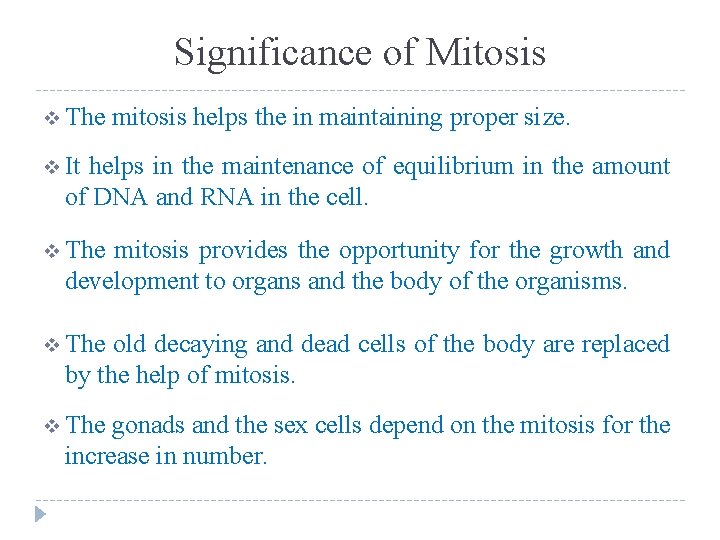 Significance of Mitosis

❖ The mitosis helps the in maintaining proper size.

❖ It helps in the maintenance of equilibrium in the amount of DNA and RNA in the cell.

❖ The mitosis provides the opportunity for the growth and development to organs and the body of the organisms.

❖ The old decaying and dead cells of the body are replaced by the help of mitosis.

❖ The gonads and the sex cells depend on the mitosis for the increase in number.